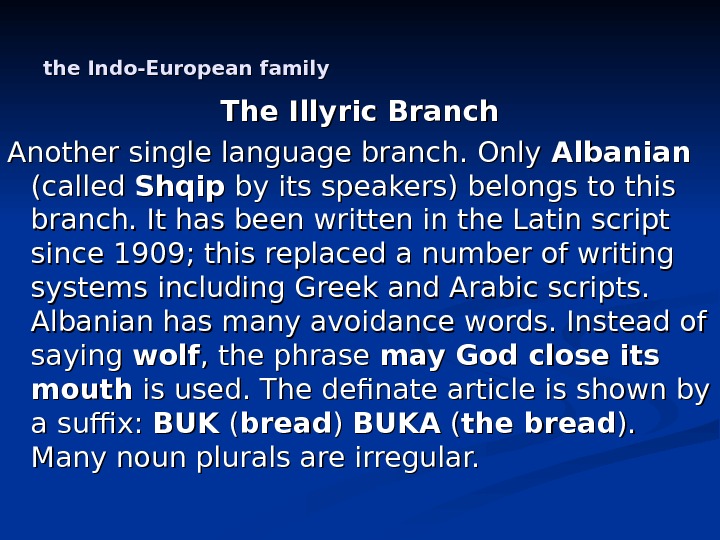 the Indo-European family

The Illyric Branch

Another single language branch. Only Albanian (called Shqip by its speakers) belongs to this branch. It has been written in the Latin script since 1909; this replaced a number of writing systems including Greek and Arabic scripts. Albanian has many avoidance words. Instead of saying wolf, the phrase may God close its mouth is used. The definate article is shown by a suffix: BUK (bread) BUKA (the bread). Many noun plurals are irregular.